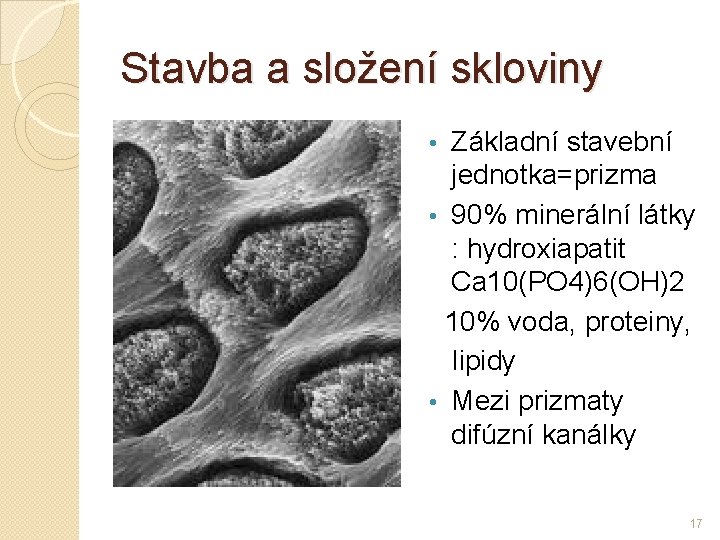 Stavba a složení skloviny

• Základní stavební jednotka=prizma
• 90% minerální látky : hydroxiapatit Ca10(PO4)6(OH)2

10% voda, proteiny, lipidy
• Mezi prizmaty difúzní kanálky

17